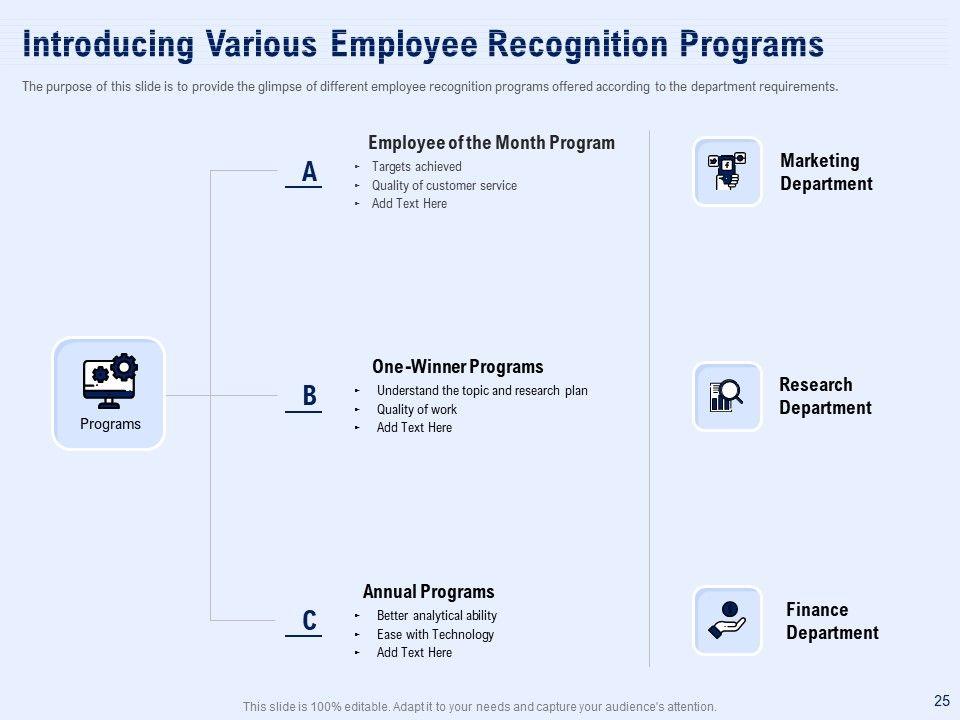 Introducing Various Employee Recognition Programs

The purpose of this slide is to provide the glimpse of different employee recognition programs offered according to the department requirements.

Programs

A

Employee of the Month Program
- Targets achieved
- Quality of customer service
- Add Text Here

Marketing Department

B

One-Winner Programs
- Understand the topic and research plan
- Quality of work
- Add Text Here

Research Department

C

Annual Programs
- Better analytical ability
- Ease with Technology
- Add Text Here

Finance Department

This slide is 100% editable. Adapt it to your needs and capture your audience's attention.

25